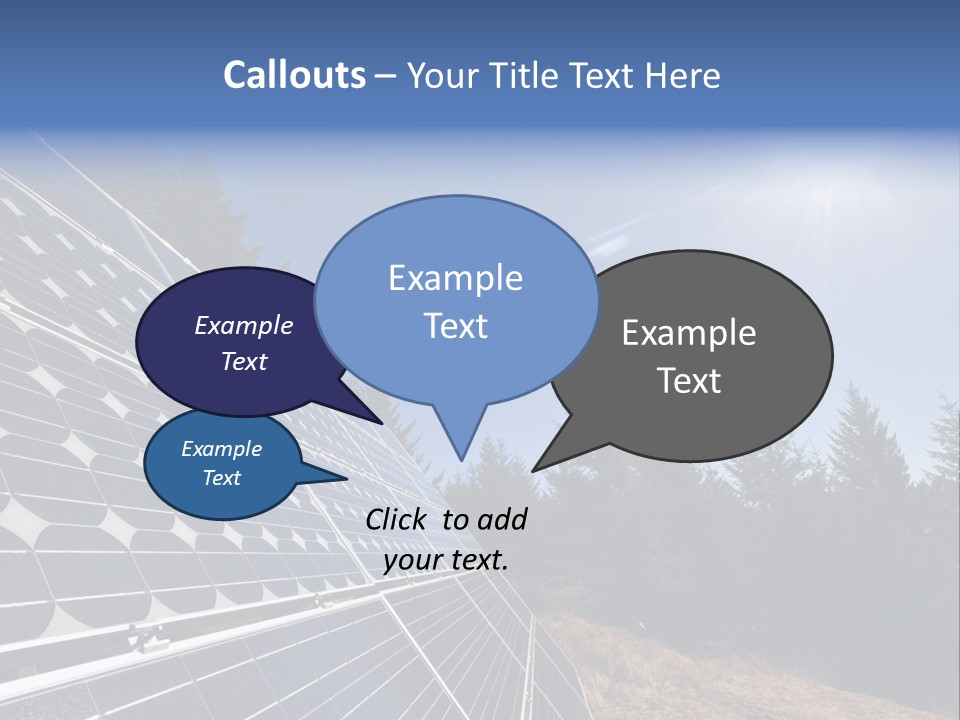 Callouts – Your Title Text Here

Example Text

Example Text

Example Text

Example Text

Click to add your text.